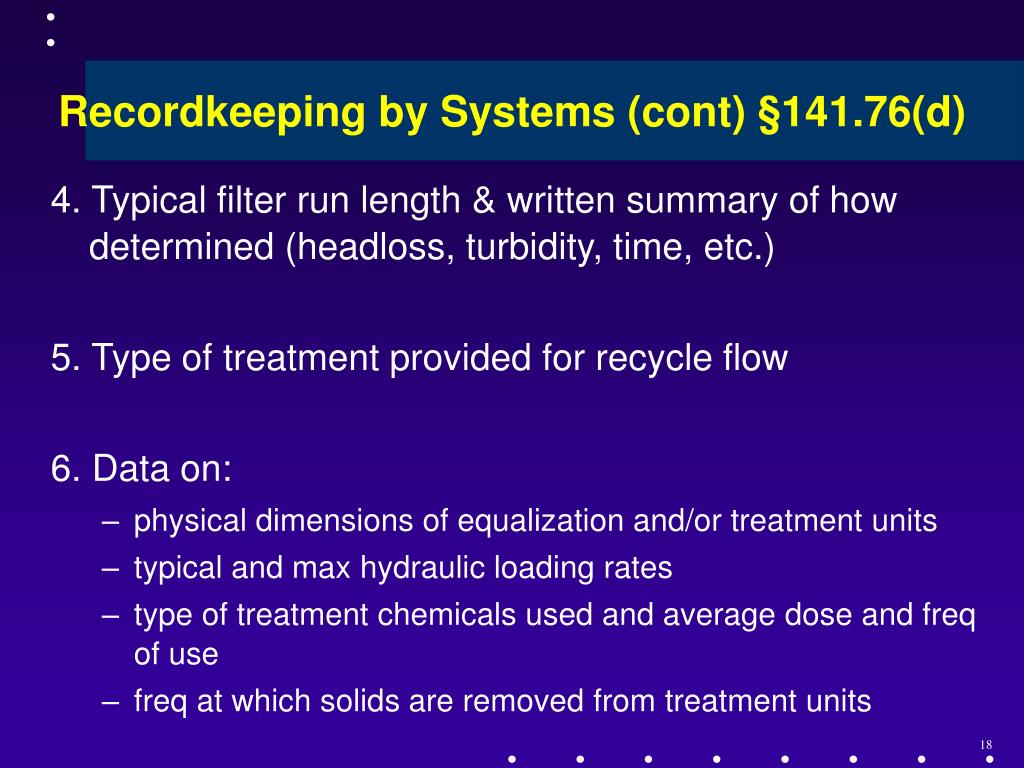 Recordkeeping by Systems (cont) §141.76(d)

4. Typical filter run length & written summary of how determined (headloss, turbidity, time, etc.)

5. Type of treatment provided for recycle flow

6. Data on:
– physical dimensions of equalization and/or treatment units
– typical and max hydraulic loading rates
– type of treatment chemicals used and average dose and freq of use
– freq at which solids are removed from treatment units

18